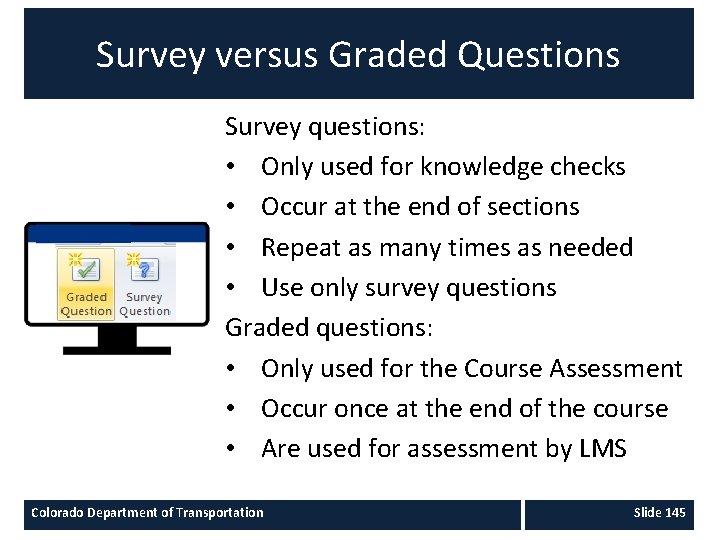 Survey versus Graded Questions

Graded Question
Survey Question

Survey questions:
• Only used for knowledge checks
• Occur at the end of sections
• Repeat as many times as needed
• Use only survey questions

Graded questions:
• Only used for the Course Assessment
• Occur once at the end of the course
• Are used for assessment by LMS

Colorado Department of Transportation

Slide 145